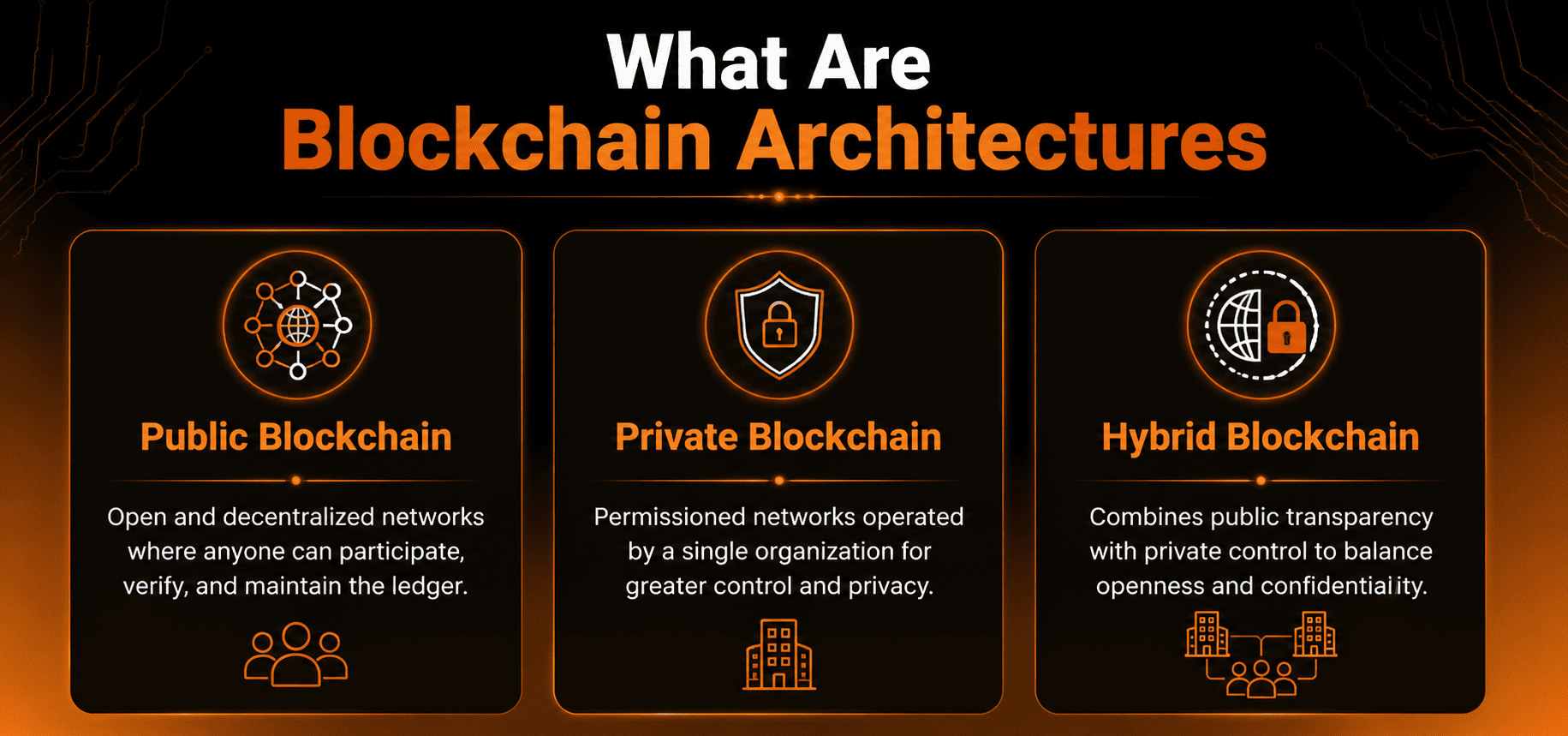 What Are
Blockchain Architectures

Public Blockchain

Open and decentralized networks where anyone can participate, verify, and maintain the ledger.

Private Blockchain

Permissioned networks operated by a single organization for greater control and privacy.

Hybrid Blockchain

Combines public transparency with private control to balance openness and confidentiality.